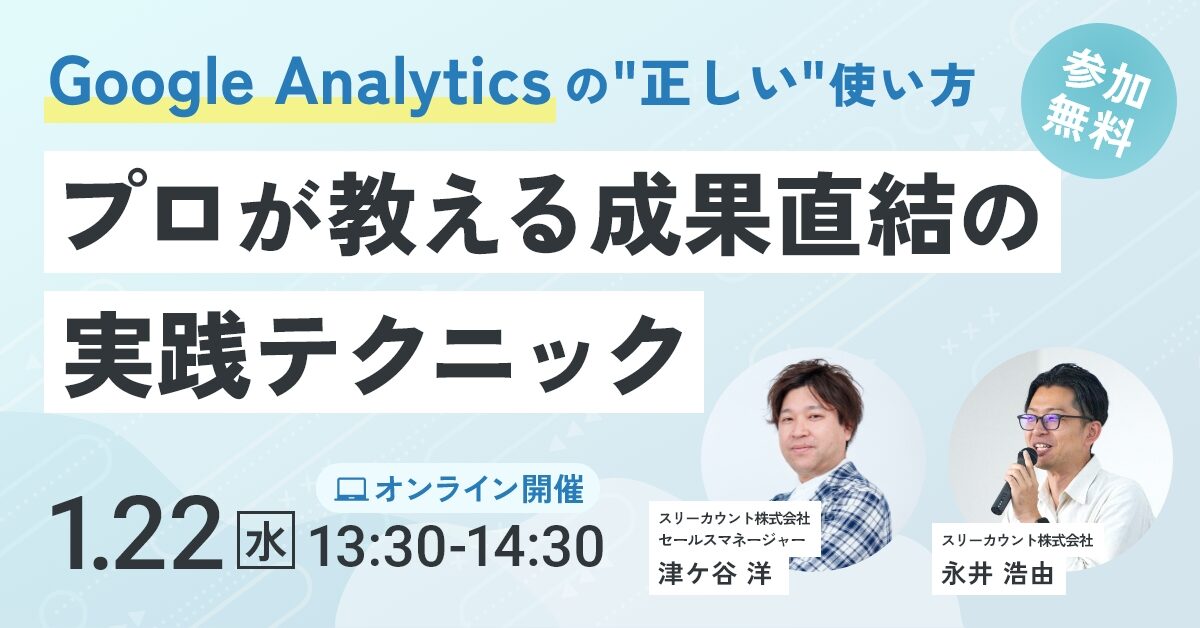 Google Analyticsの"正しい"使い方

参加無料

プロが教える成果直結の実践テクニック

オンライン開催

1.22 水 13:30-14:30

スリーカウント株式会社
セールスマネージャー
津ケ谷 洋

スリーカウント株式会社
永井 浩由